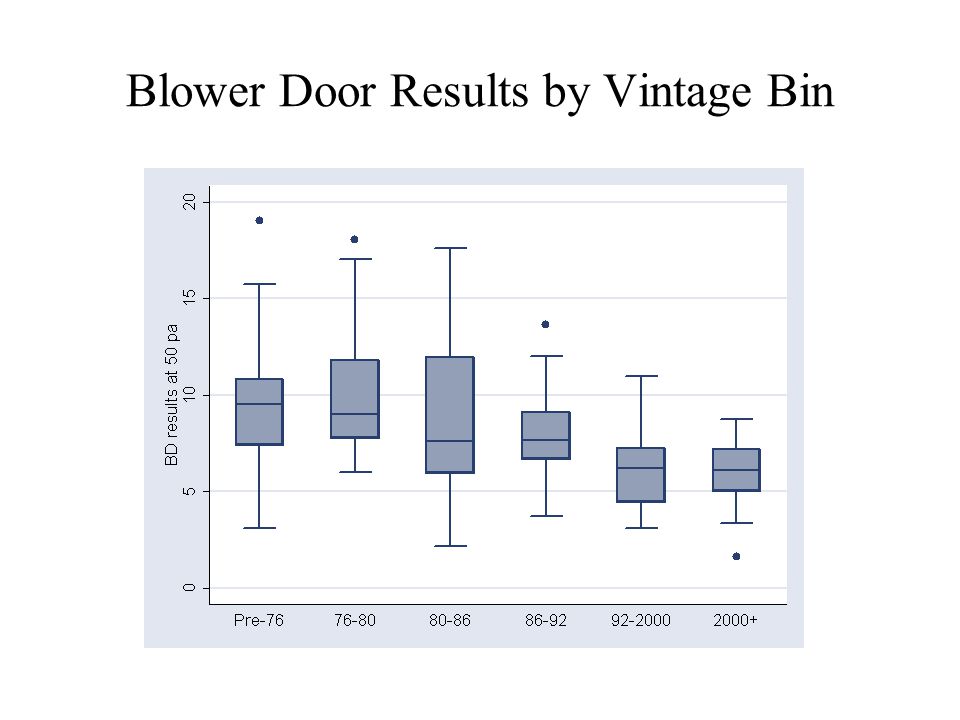 Blower Door Results by Vintage Bin

BD results at 50 pa

20
15
10
5
0

Pre-76
76-80
80-86
86-92
92-2000
2000+